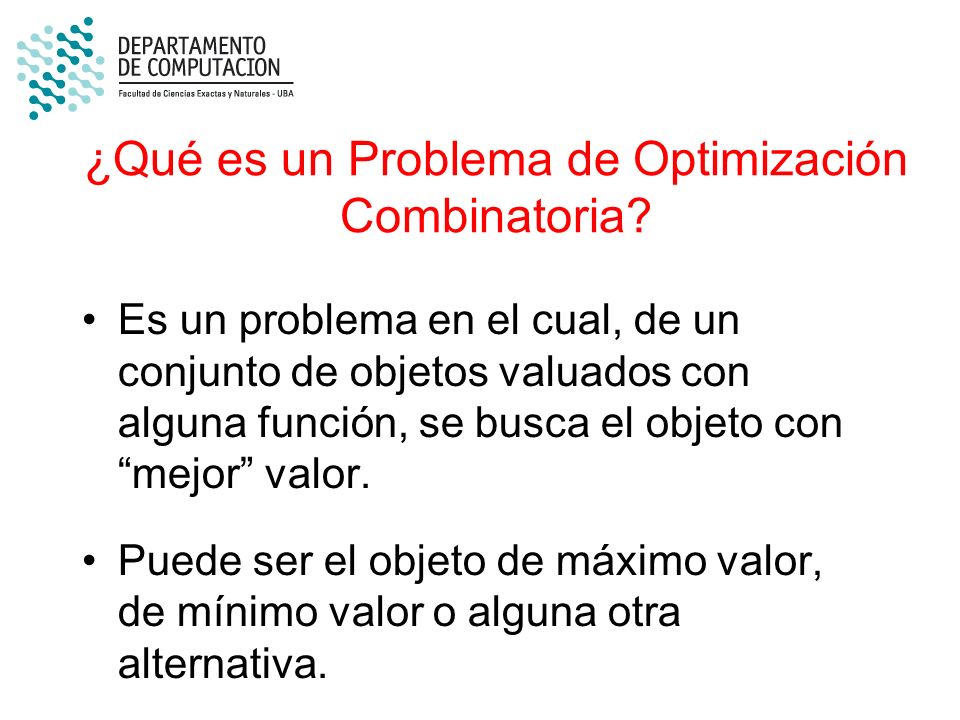 DEPARTAMENTO
DE COMPUTACION
Facultad de Ciencias Exactas y Naturales - UBA

¿Qué es un Problema de Optimización Combinatoria?

• Es un problema en el cual, de un conjunto de objetos valuados con alguna función, se busca el objeto con “mejor” valor.

• Puede ser el objeto de máximo valor, de mínimo valor o alguna otra alternativa.